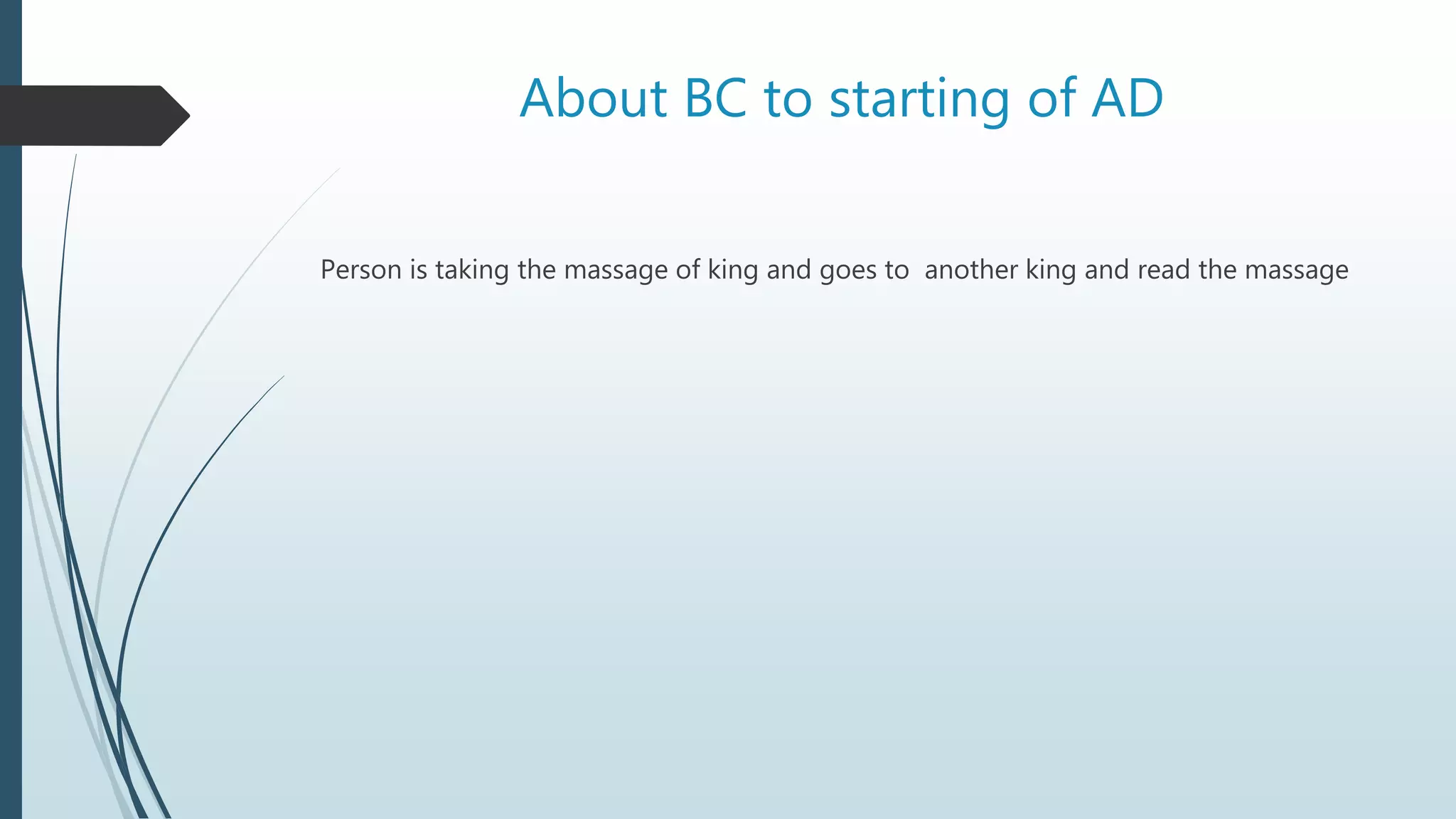 About BC to starting of AD

Person is taking the massage of king and goes to another king and read the massage